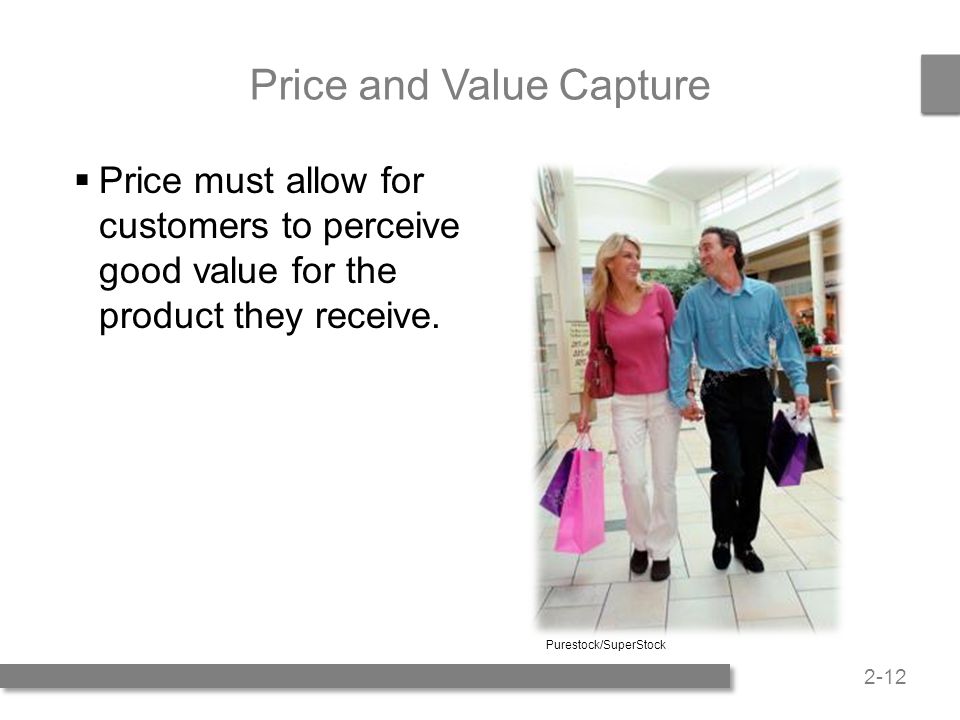 Price and Value Capture

▪ Price must allow for customers to perceive good value for the product they receive.

Purestock/SuperStock

2-12